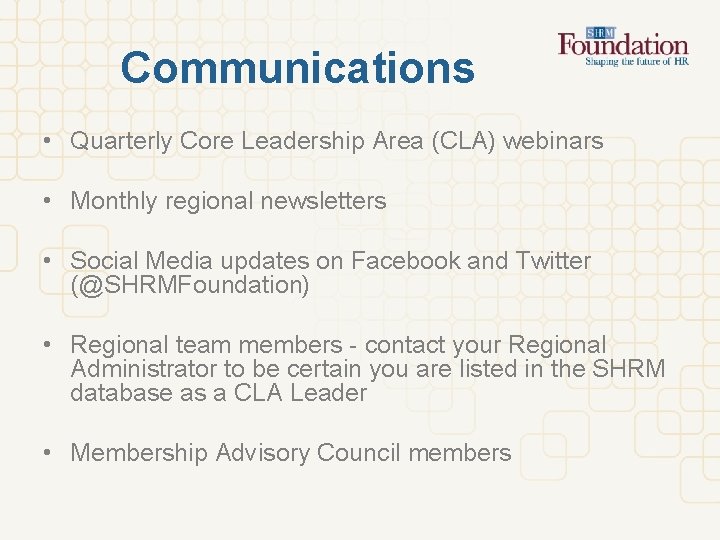 Communications

SHRM Foundation
Shaping the future of HR

• Quarterly Core Leadership Area (CLA) webinars

• Monthly regional newsletters

• Social Media updates on Facebook and Twitter (@SHRMFoundation)

• Regional team members - contact your Regional Administrator to be certain you are listed in the SHRM database as a CLA Leader

• Membership Advisory Council members